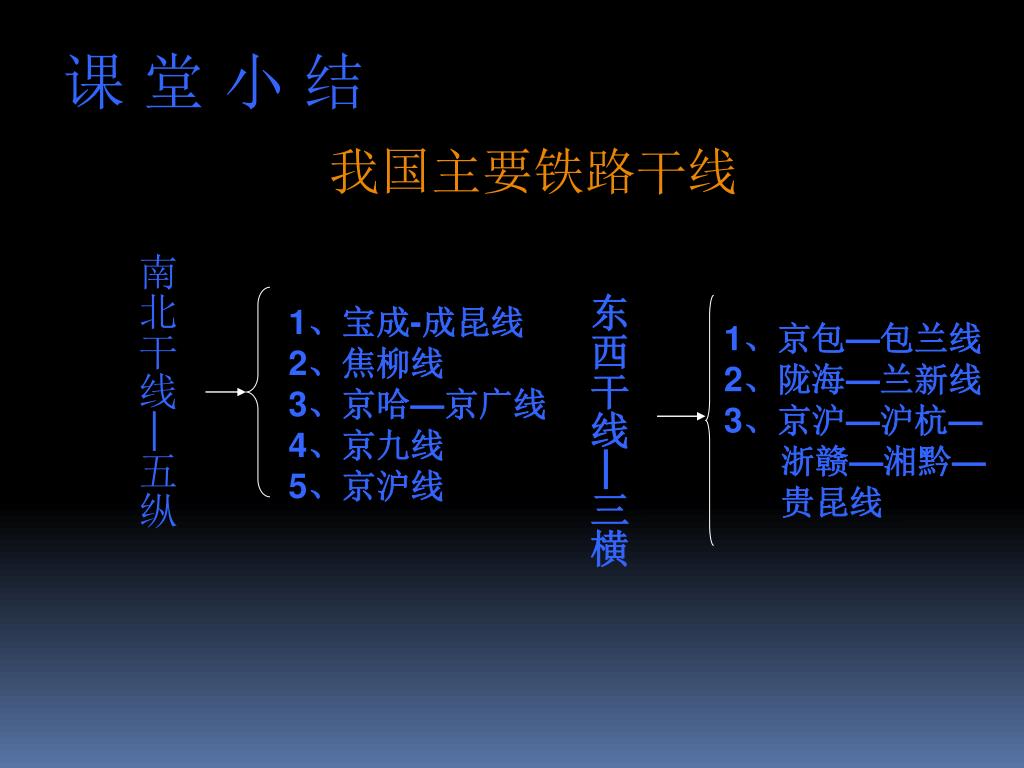 课 堂 小 结

我国主要铁路干线

南北干线—五纵

1、宝成-成昆线
2、焦柳线
3、京哈—京广线
4、京九线
5、京沪线

东西干线—三横

1、京包—包兰线
2、陇海—兰新线
3、京沪—沪杭—浙赣—湘黔—贵昆线